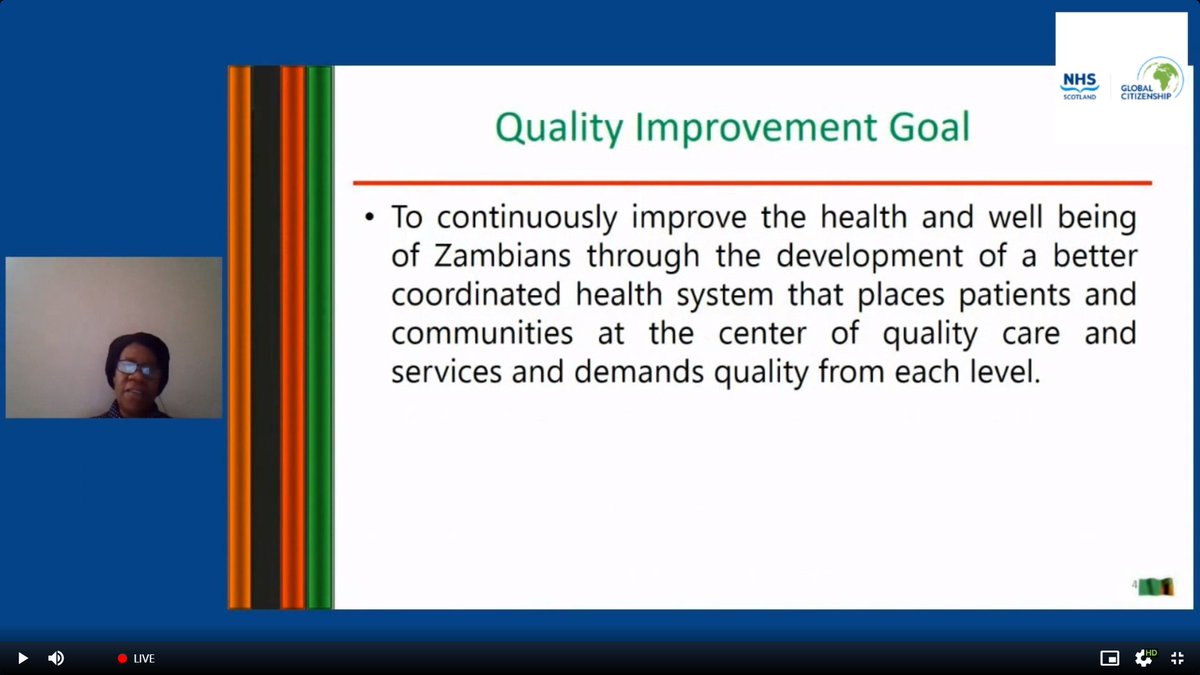 NHS SCOTLAND

GLOBAL CITIZENSHIP

Quality Improvement Goal

• To continuously improve the health and well being of Zambians through the development of a better coordinated health system that places patients and communities at the center of quality care and services and demands quality from each level.

4

LIVE

HD